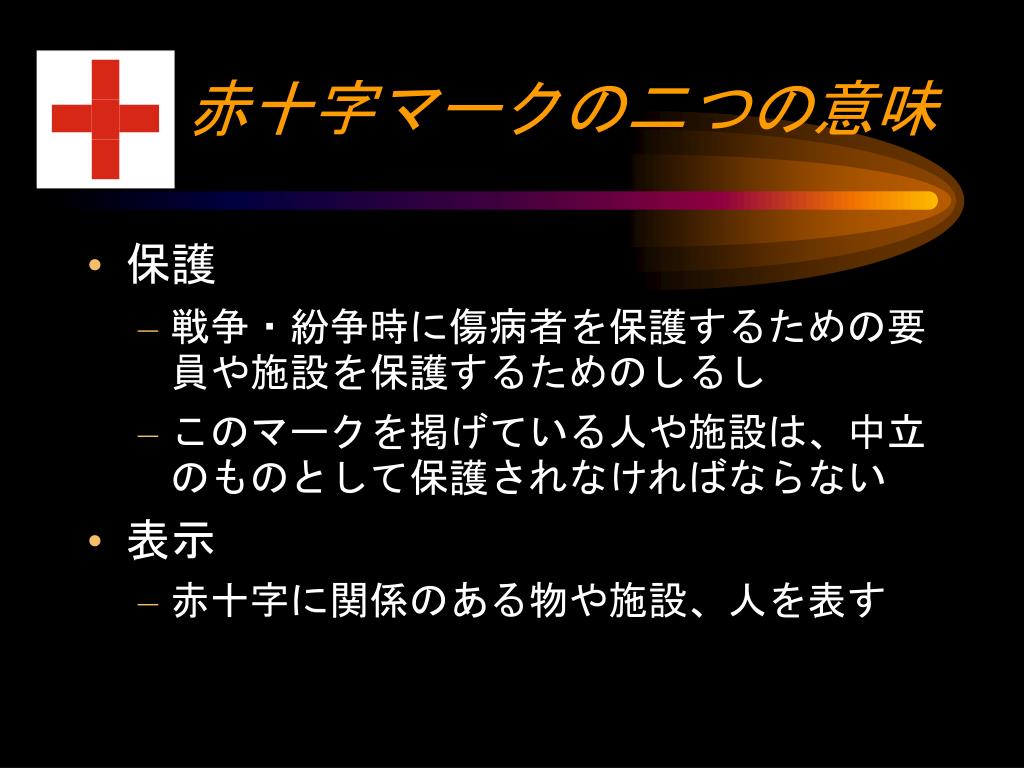 赤十字マークの二つの意味

• 保護
– 戦争・紛争時に傷病者を保護するための要員や施設を保護するためのしるし
– このマークを掲げている人や施設は、中立のものとして保護されなければならない

• 表示
– 赤十字に関係のある物や施設、人を表す